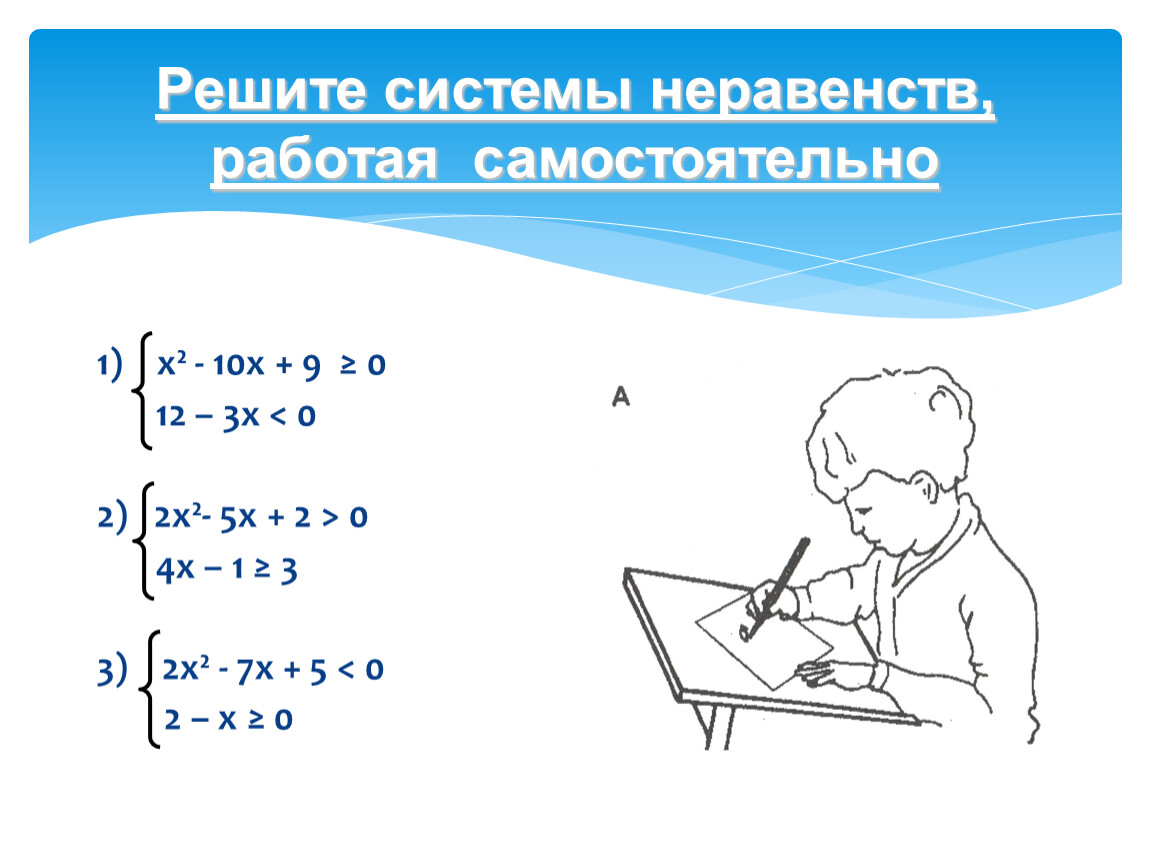 Решите системы неравенств, работая самостоятельно

1) $\begin{cases} x^2 - 10x + 9 \geq 0 \\ 12 - 3x < 0 \end{cases}$

2) $\begin{cases} 2x^2 - 5x + 2 > 0 \\ 4x - 1 \geq 3 \end{cases}$

3) $\begin{cases} 2x^2 - 7x + 5 < 0 \\ 2 - x \geq 0 \end{cases}$

A